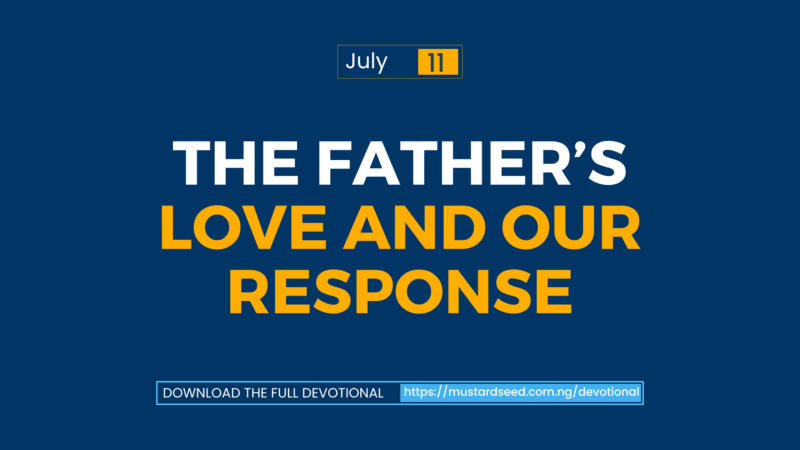 July 11

THE FATHER'S LOVE AND OUR RESPONSE

DOWNLOAD THE FULL DEVOTIONAL https://mustardseed.com.ng/devotional